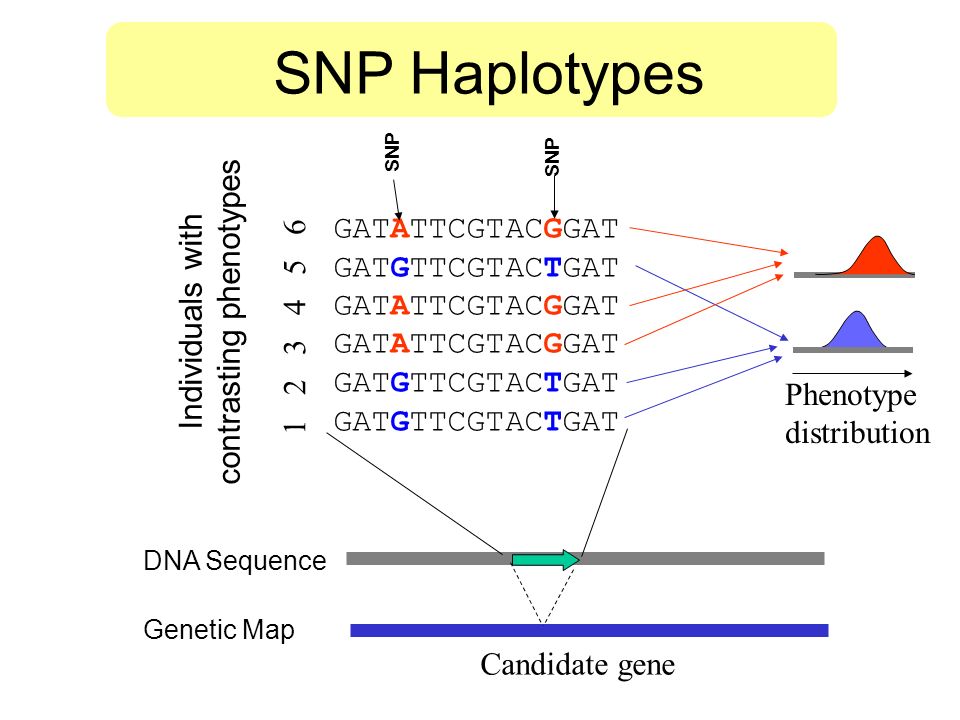 SNP Haplotypes

SNP
SNP

Individuals with contrasting phenotypes

6 GATATTCGTACGGAT
5 GATGTTCGTACTGAT
4 GATATTCGTACGGAT
3 GATATTCGTACGGAT
2 GATGTTCGTACTGAT
1 GATGTTCGTACTGAT

Phenotype distribution

DNA Sequence

Genetic Map

Candidate gene